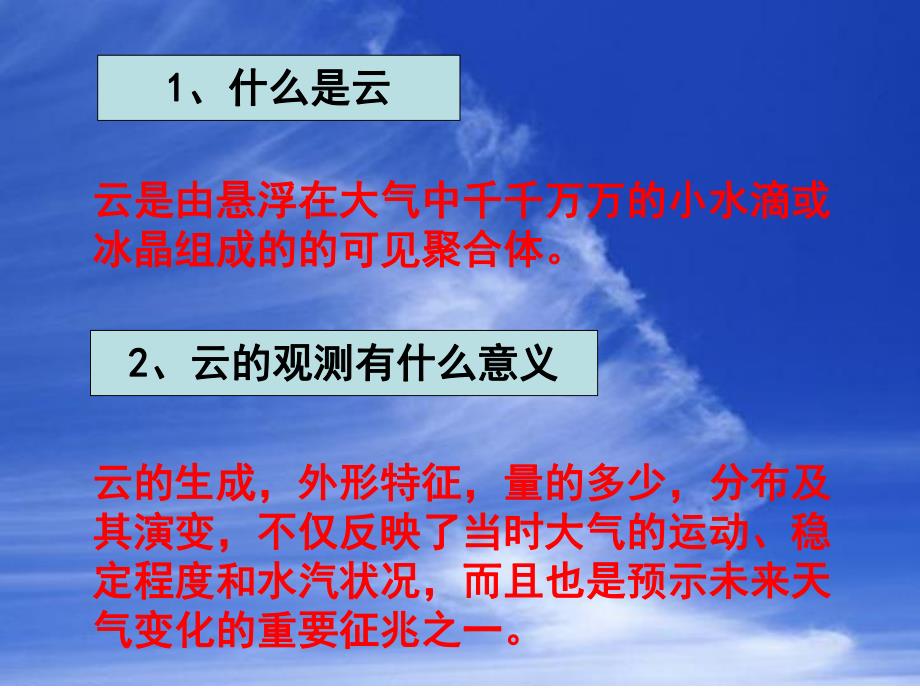 1、什么是云

云是由悬浮在大气中千千万万的小水滴或冰晶组成的的可见聚合体。

2、云的观测有什么意义

云的生成，外形特征，量的多少，分布及其演变，不仅反映了当时大气的运动、稳定程度和水汽状况，而且也是预示未来天气变化的重要征兆之一。